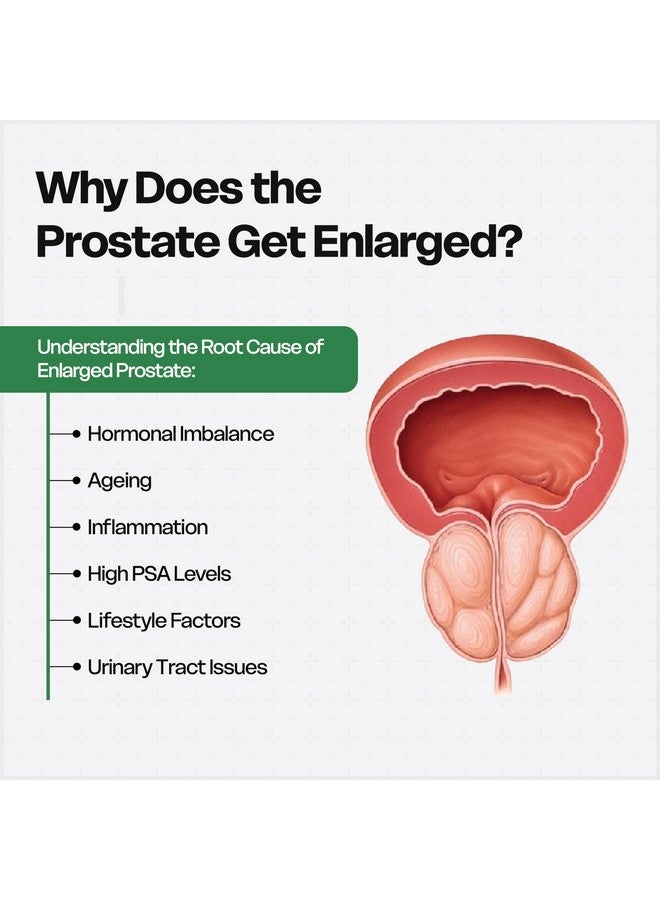 Why Does the Prostate Get Enlarged?

Understanding the Root Cause of Enlarged Prostate:

Hormonal Imbalance

Ageing

Inflammation

High PSA Levels

Lifestyle Factors

Urinary Tract Issues